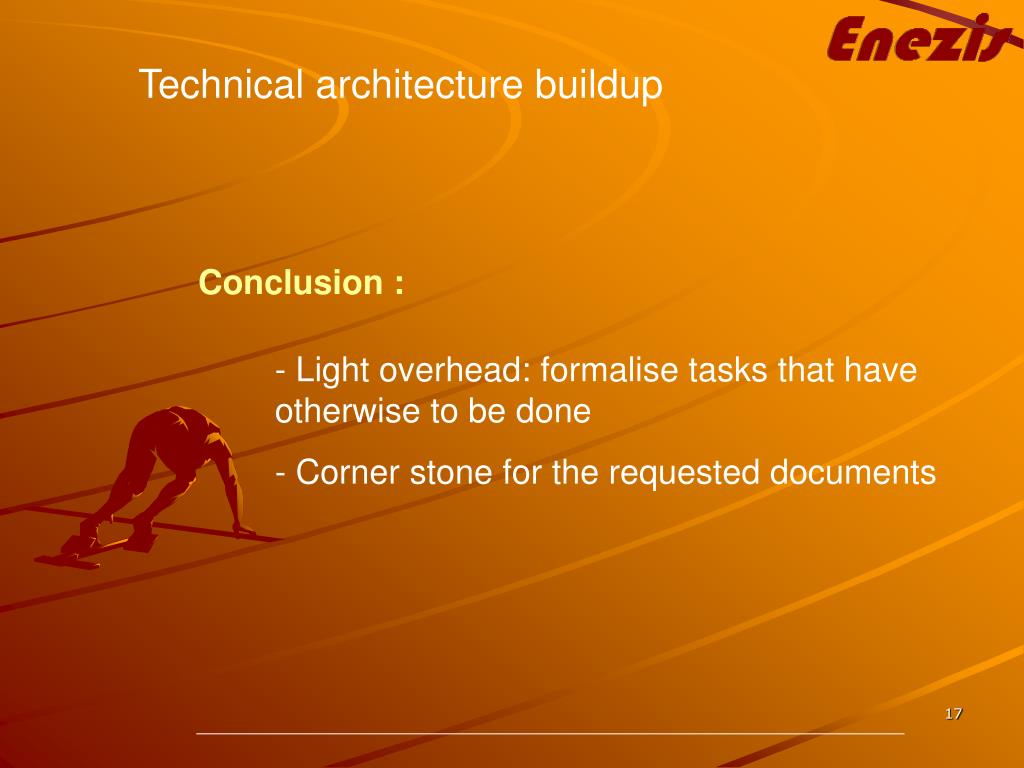 Enezis

Technical architecture buildup

Conclusion :

- Light overhead: formalise tasks that have otherwise to be done

- Corner stone for the requested documents

17